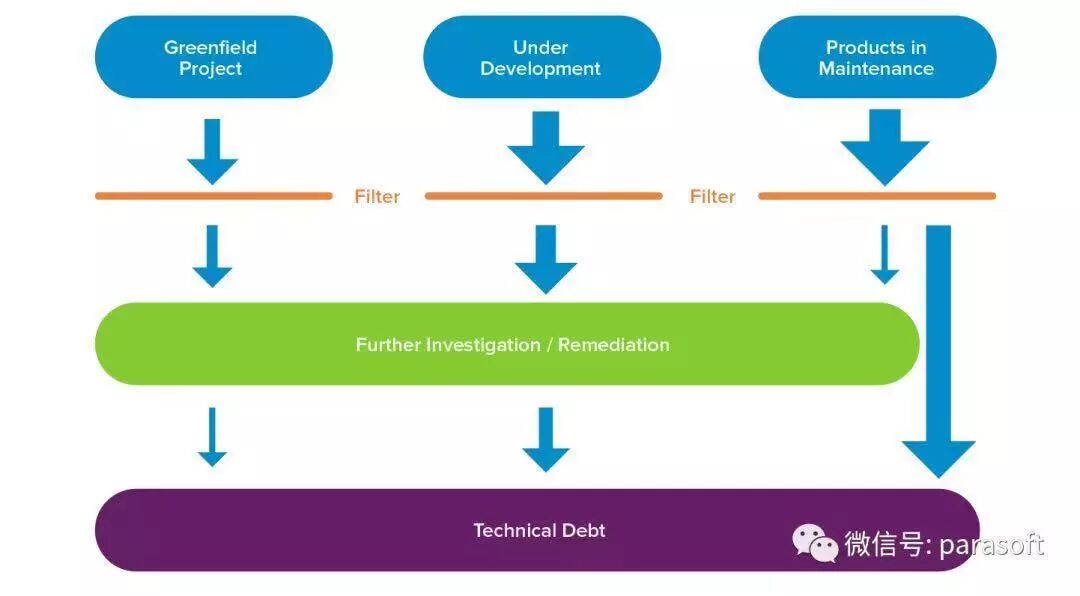 Greenfield Project

Under Development

Products in Maintenance

Filter

Filter

Further Investigation / Remediation

Technical Debt

微信号: parasoft